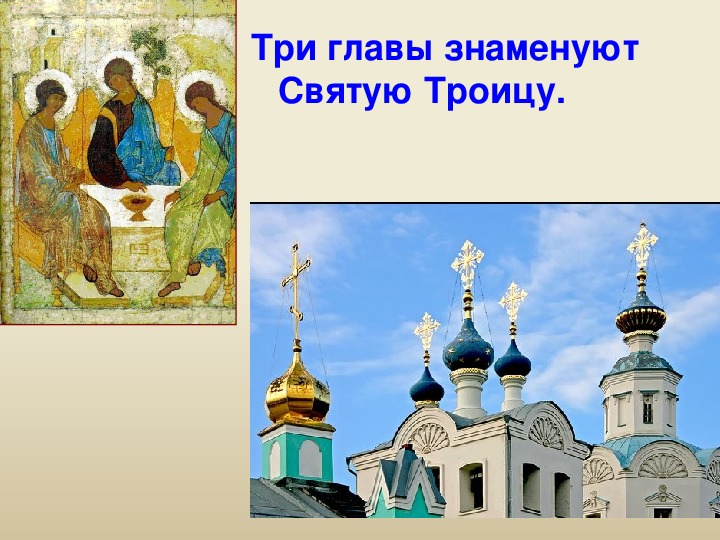 Три главы знаменуют Святую Троицу.